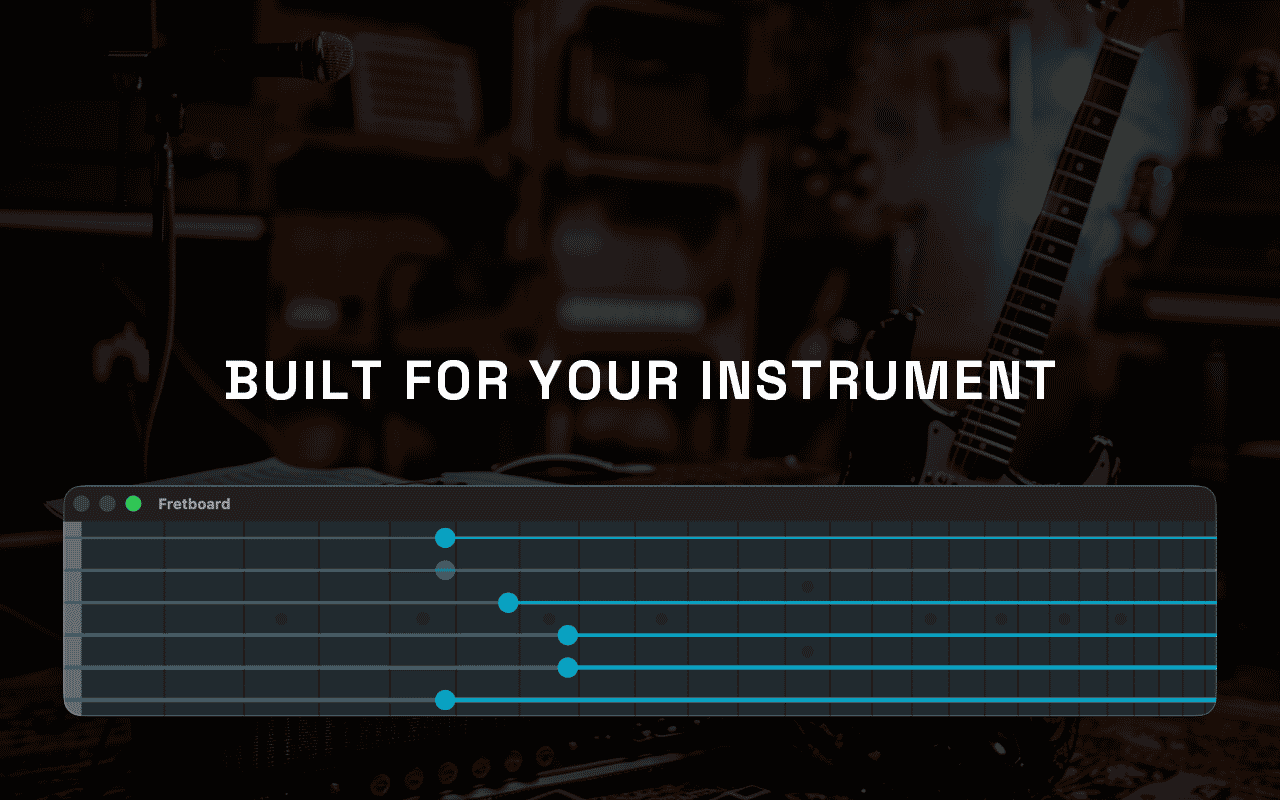 BUILT FOR YOUR INSTRUMENT

Fretboard